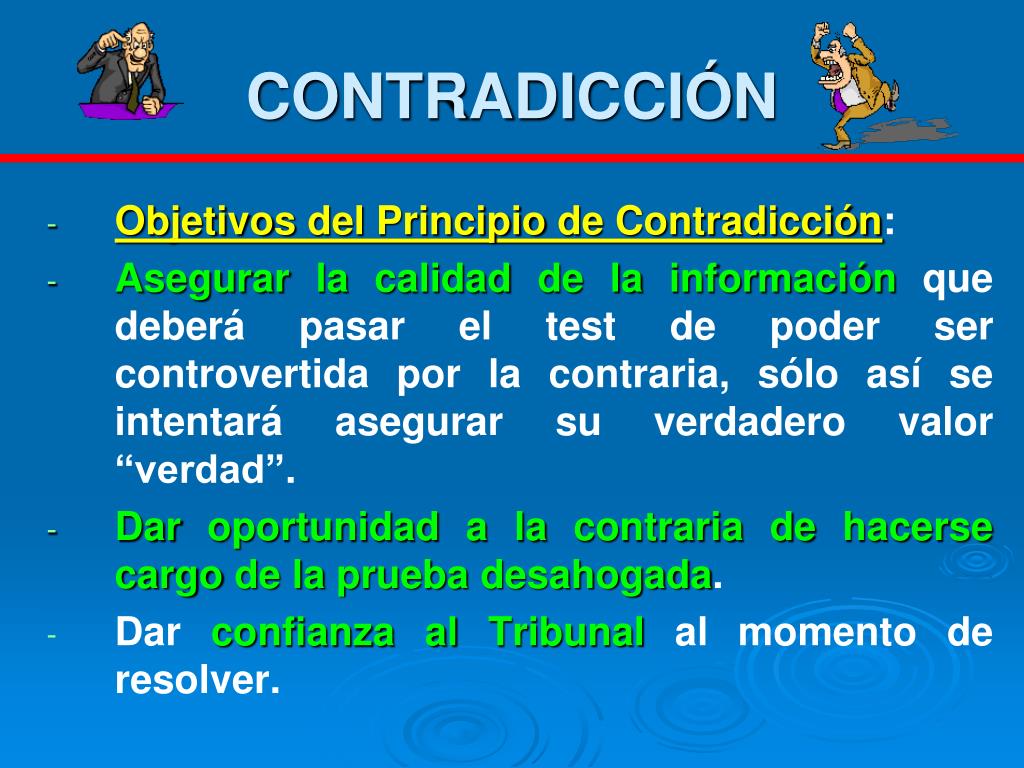 CONTRADICCIÓN

- Objetivos del Principio de Contradicción:
- Asegurar la calidad de la información que deberá pasar el test de poder ser controvertida por la contraria, sólo así se intentará asegurar su verdadero valor “verdad”.
- Dar oportunidad a la contraria de hacerse cargo de la prueba desahogada.
- Dar confianza al Tribunal al momento de resolver.